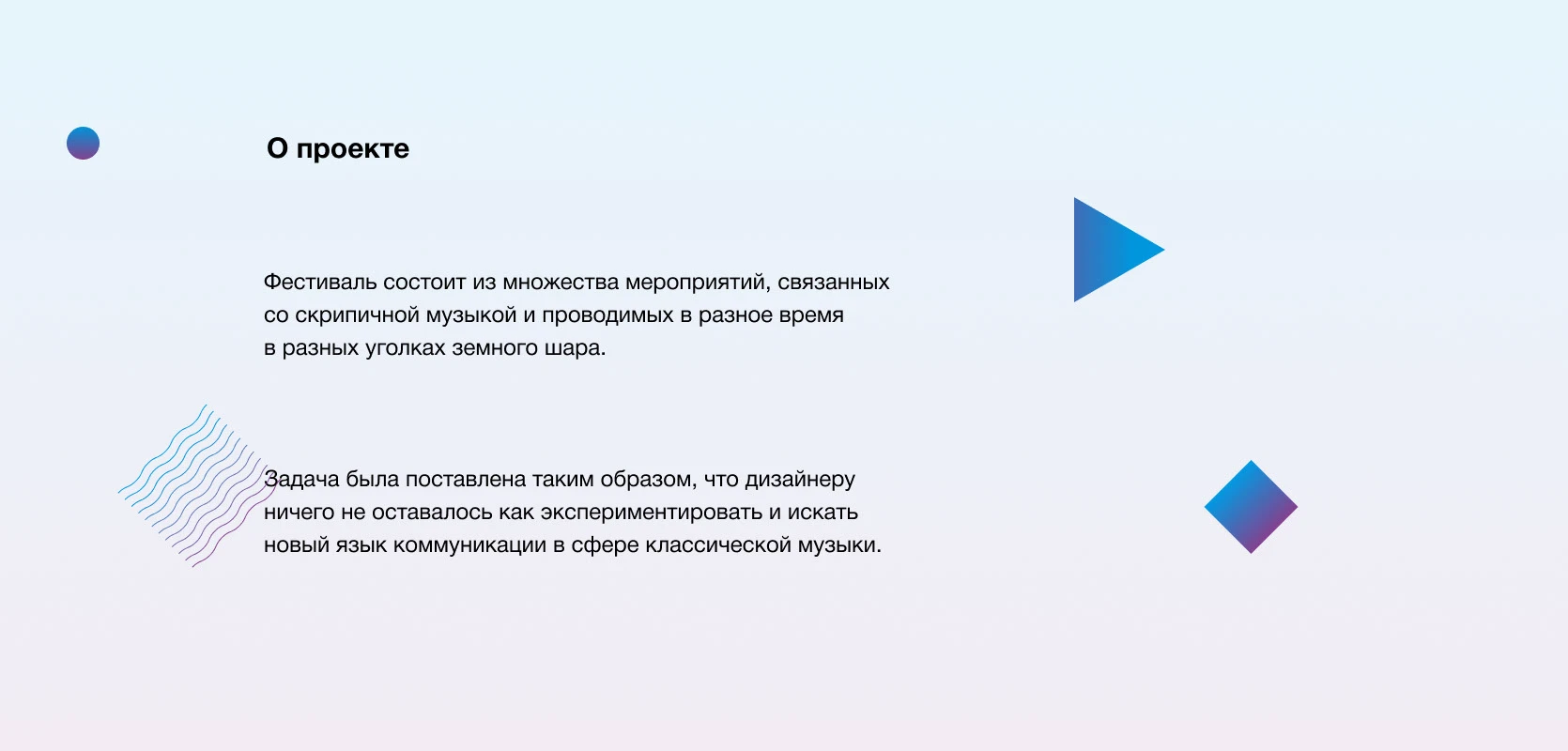 О проекте

Фестиваль состоит из множества мероприятий, связанных со скрипичной музыкой и проводимых в разное время в разных уголках земного шара.

Задача была поставлена таким образом, что дизайнеру ничего не оставалось как экспериментировать и искать новый язык коммуникации в сфере классической музыки.